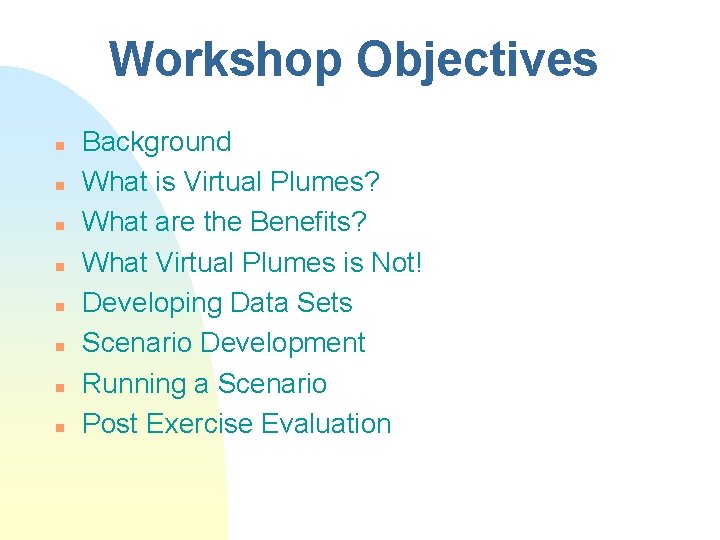 Workshop Objectives

- Background
- What is Virtual Plumes?
- What are the Benefits?
- What Virtual Plumes is Not!
- Developing Data Sets
- Scenario Development
- Running a Scenario
- Post Exercise Evaluation